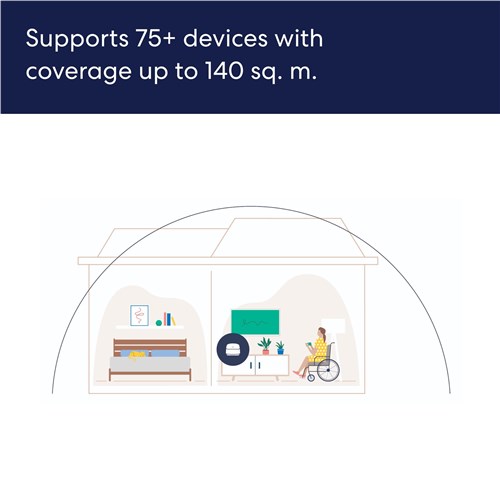 Supports 75+ devices with coverage up to 140 sq. m.